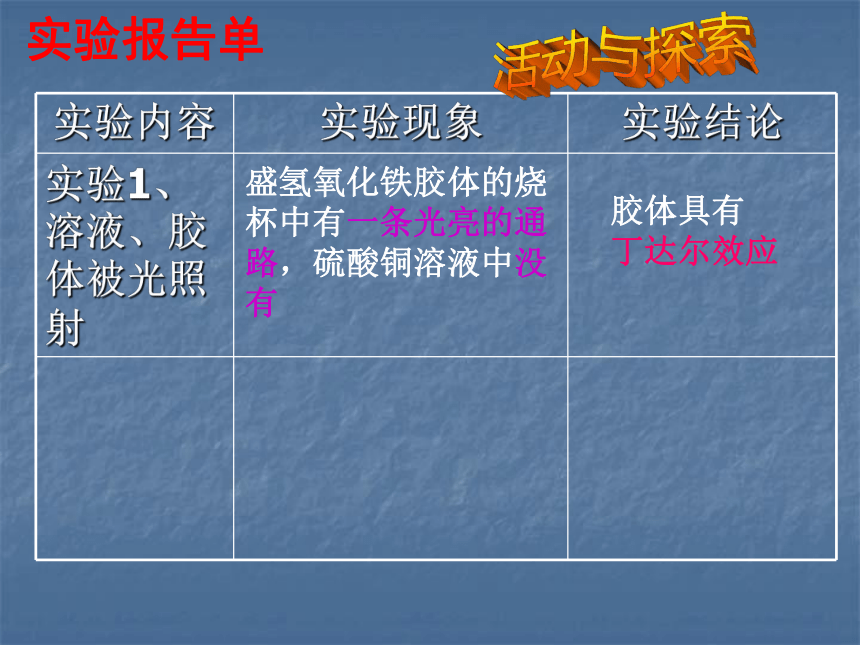 实验报告单

活动与探索

| 实验内容 | 实验现象 | 实验结论 |
|---|---|---|
| 实验1、溶液、胶体被光照射 | 盛氢氧化铁胶体的烧杯中有一条光亮的通路，硫酸铜溶液中没有 | 胶体具有丁达尔效应 |
| | | |